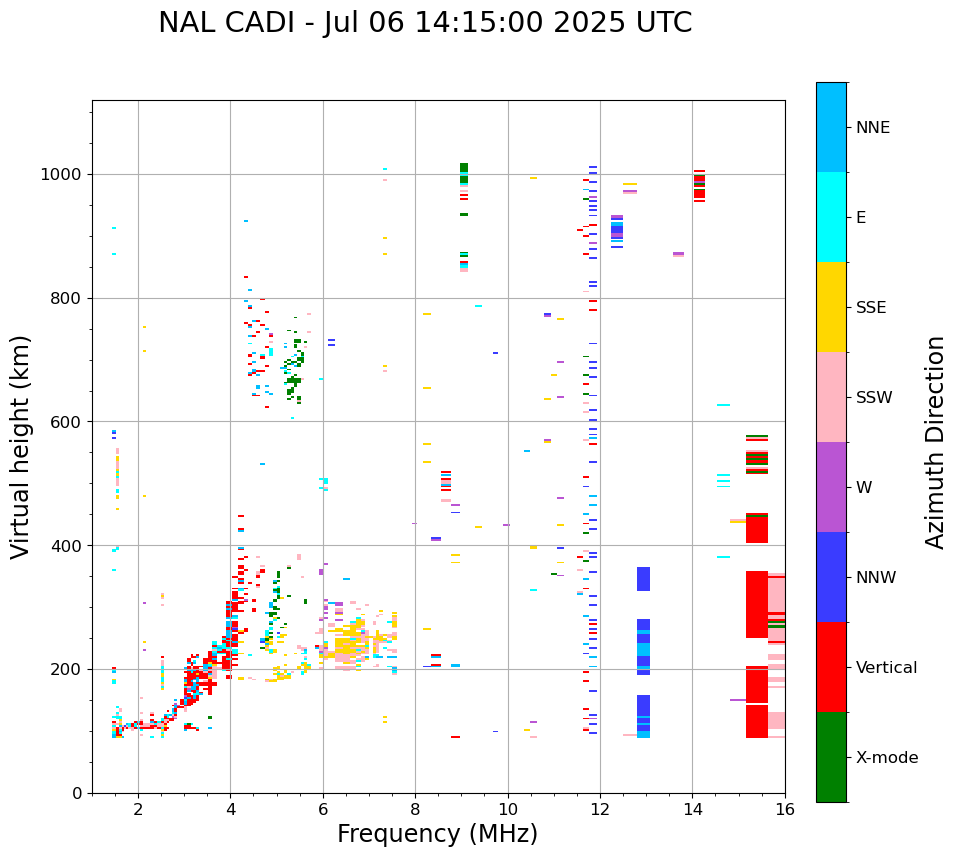 NAL CADI - Jul 06 14:15:00 2025 UTC

Virtual height (km)

1000
800
600
400
200
0

2
4
6
8
10
12
14
16

Frequency (MHz)

NNE
E
SSE
SSW
W
NNW
Vertical
X-mode

Azimuth Direction